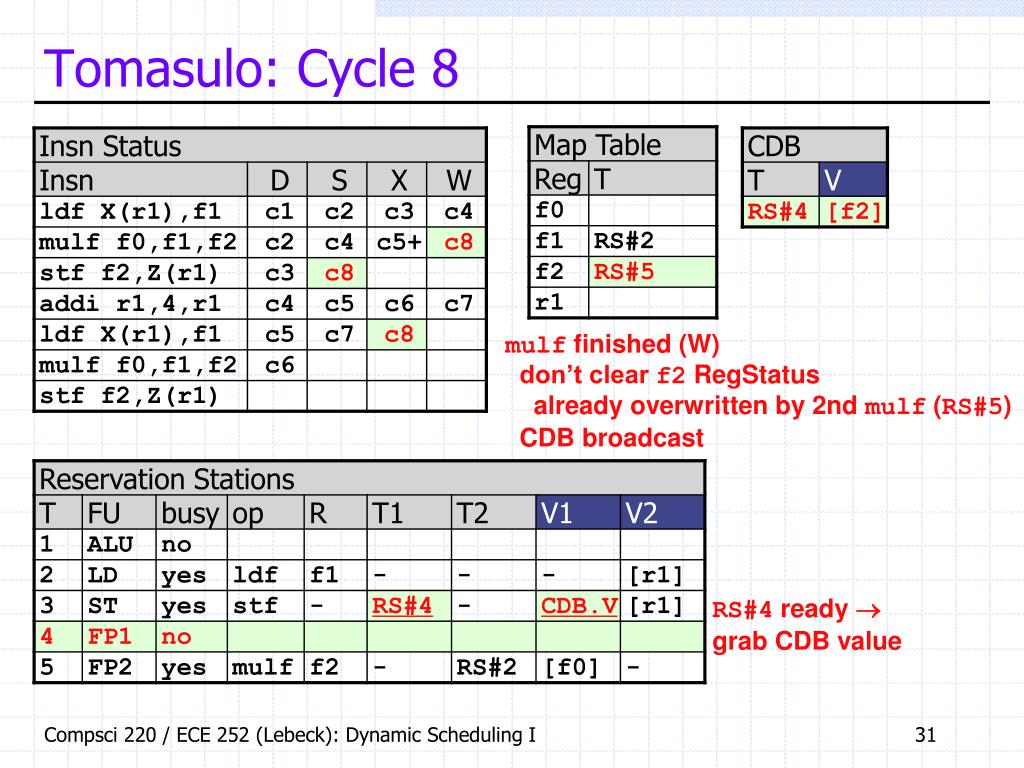 Tomasulo: Cycle 8

| Insn Status | | | | |
|---|---|---|---|---|
| Insn | D | S | X | W |
| ldf X(r1),f1 | c1 | c2 | c3 | c4 |
| mulf f0,f1,f2 | c2 | c4 | c5+ | c8 |
| stf f2,Z(r1) | c3 | c8 | | |
| addi r1,4,r1 | c4 | c5 | c6 | c7 |
| ldf X(r1),f1 | c5 | c7 | c8 | |
| mulf f0,f1,f2 | c6 | | | |
| stf f2,Z(r1) | | | | |

| Map Table | |
|---|---|
| Reg | T |
| f0 | |
| f1 | RS#2 |
| f2 | RS#5 |
| r1 | |

| CDB | |
|---|---|
| T | V |
| RS#4 | [f2] |

mulf finished (W)
don't clear f2 RegStatus
already overwritten by 2nd mulf (RS#5)
CDB broadcast

| Reservation Stations | | | | | | | | |
|---|---|---|---|---|---|---|---|---|
| T | FU | busy | op | R | T1 | T2 | V1 | V2 |
| 1 | ALU | no | | | | | | |
| 2 | LD | yes | ldf | f1 | - | - | - | [r1] |
| 3 | ST | yes | stf | - | RS#4 | - | CDB.V | [r1] |
| 4 | FP1 | no | | | | | | |
| 5 | FP2 | yes | mulf | f2 | - | RS#2 | [f0] | - |

RS#4 ready $\rightarrow$ grab CDB value

Compsci 220 / ECE 252 (Lebeck): Dynamic Scheduling I

31